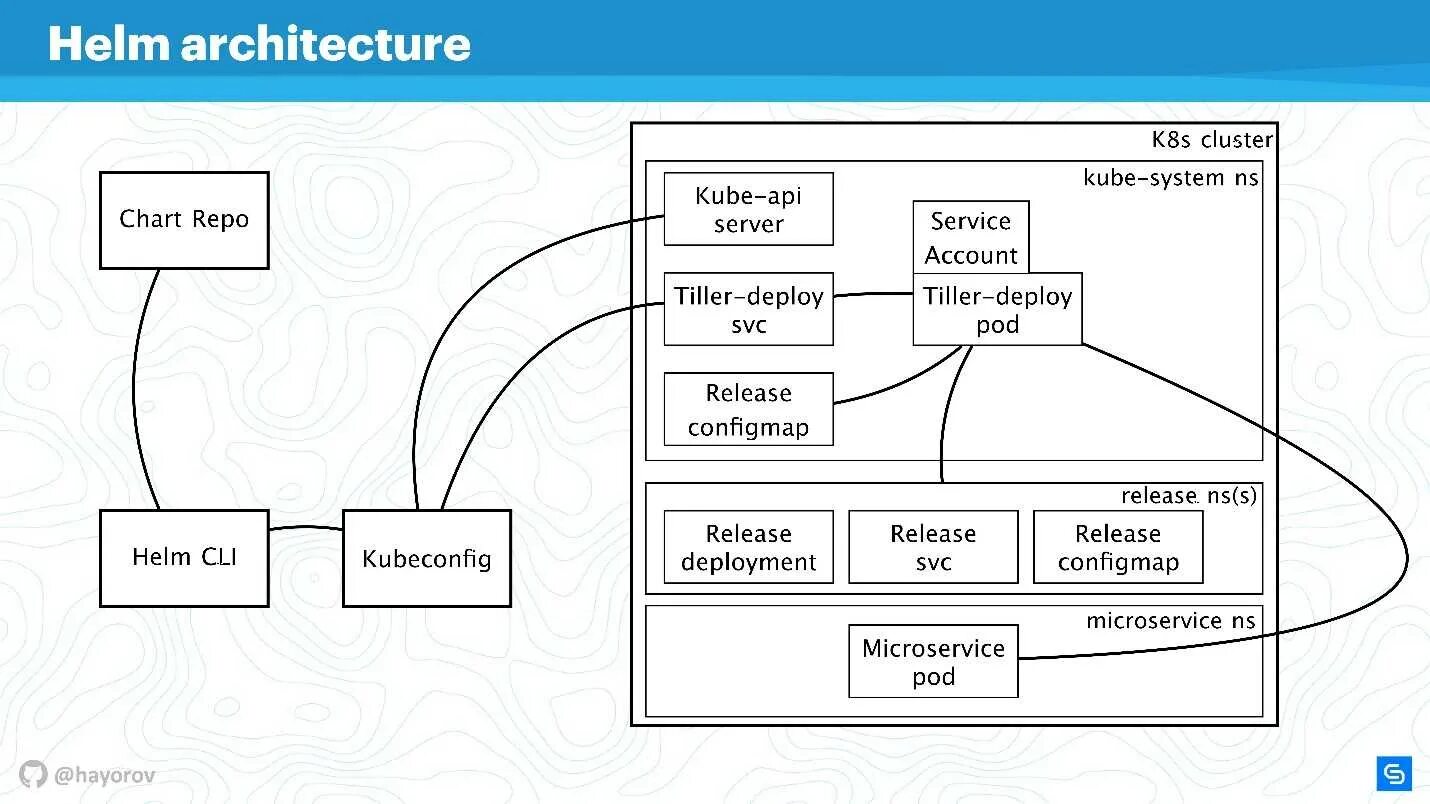 Helm architecture

Chart Repo

Helm CLI

Kubeconfig

K8s cluster

kube-system ns

Kube-api server

Service Account

Tiller-deploy svc

Tiller-deploy pod

Release configmap

release ns(s)

Release deployment

Release svc

Release configmap

microservice ns

Microservice pod

@hayorov